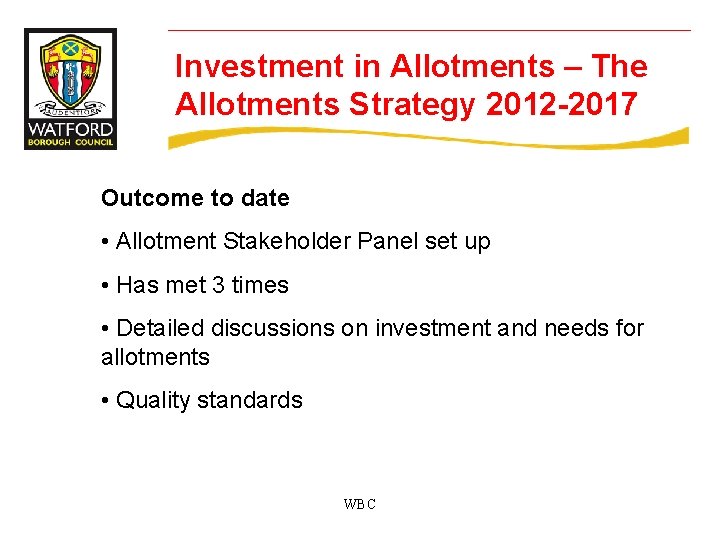 AUDENTIOR
WATFORD
BOROUGH COUNCIL

Investment in Allotments – The Allotments Strategy 2012-2017

Outcome to date

• Allotment Stakeholder Panel set up

• Has met 3 times

• Detailed discussions on investment and needs for allotments

• Quality standards

WBC